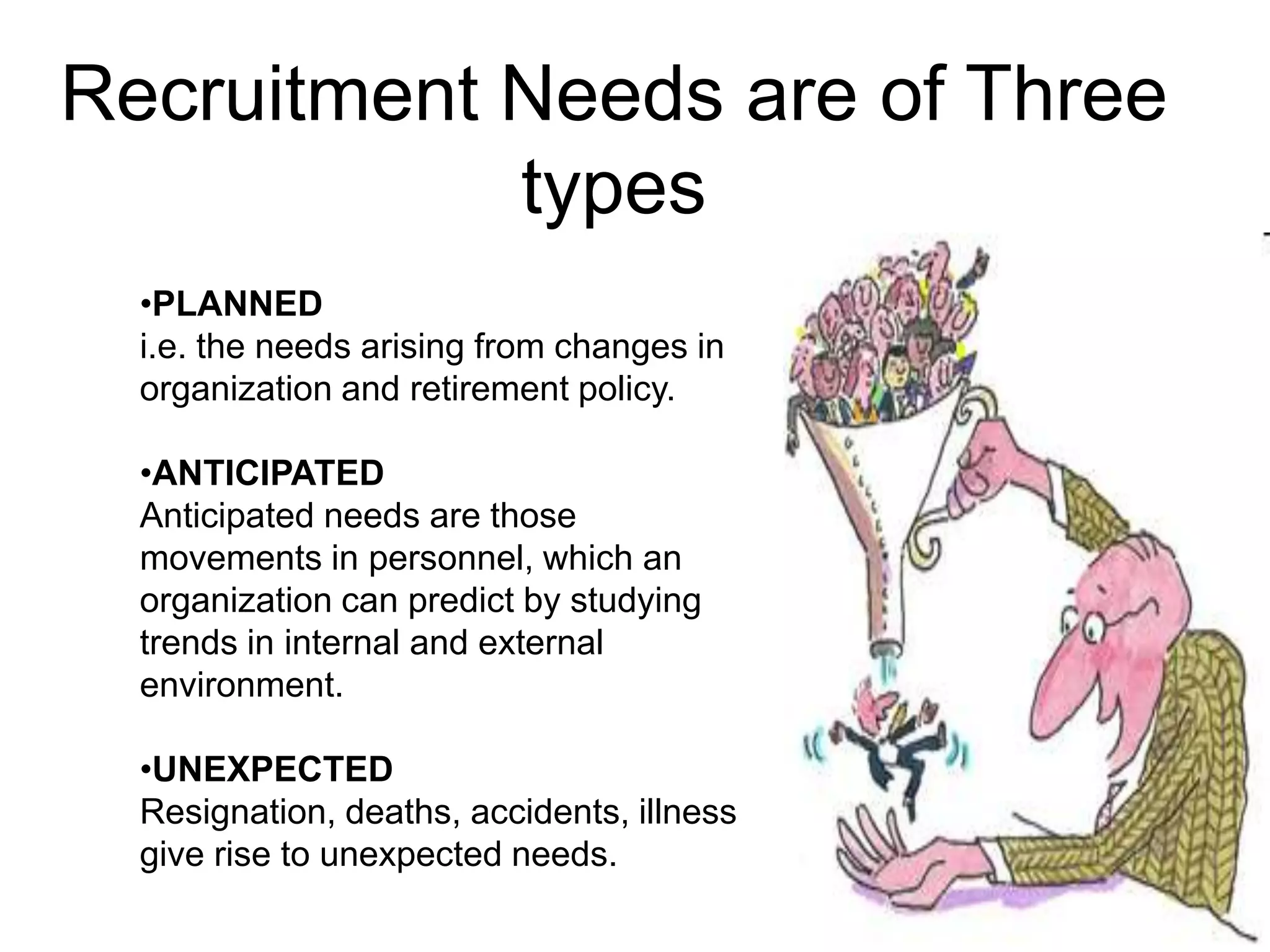 Recruitment Needs are of Three types

•PLANNED
i.e. the needs arising from changes in organization and retirement policy.

•ANTICIPATED
Anticipated needs are those movements in personnel, which an organization can predict by studying trends in internal and external environment.

•UNEXPECTED
Resignation, deaths, accidents, illness give rise to unexpected needs.